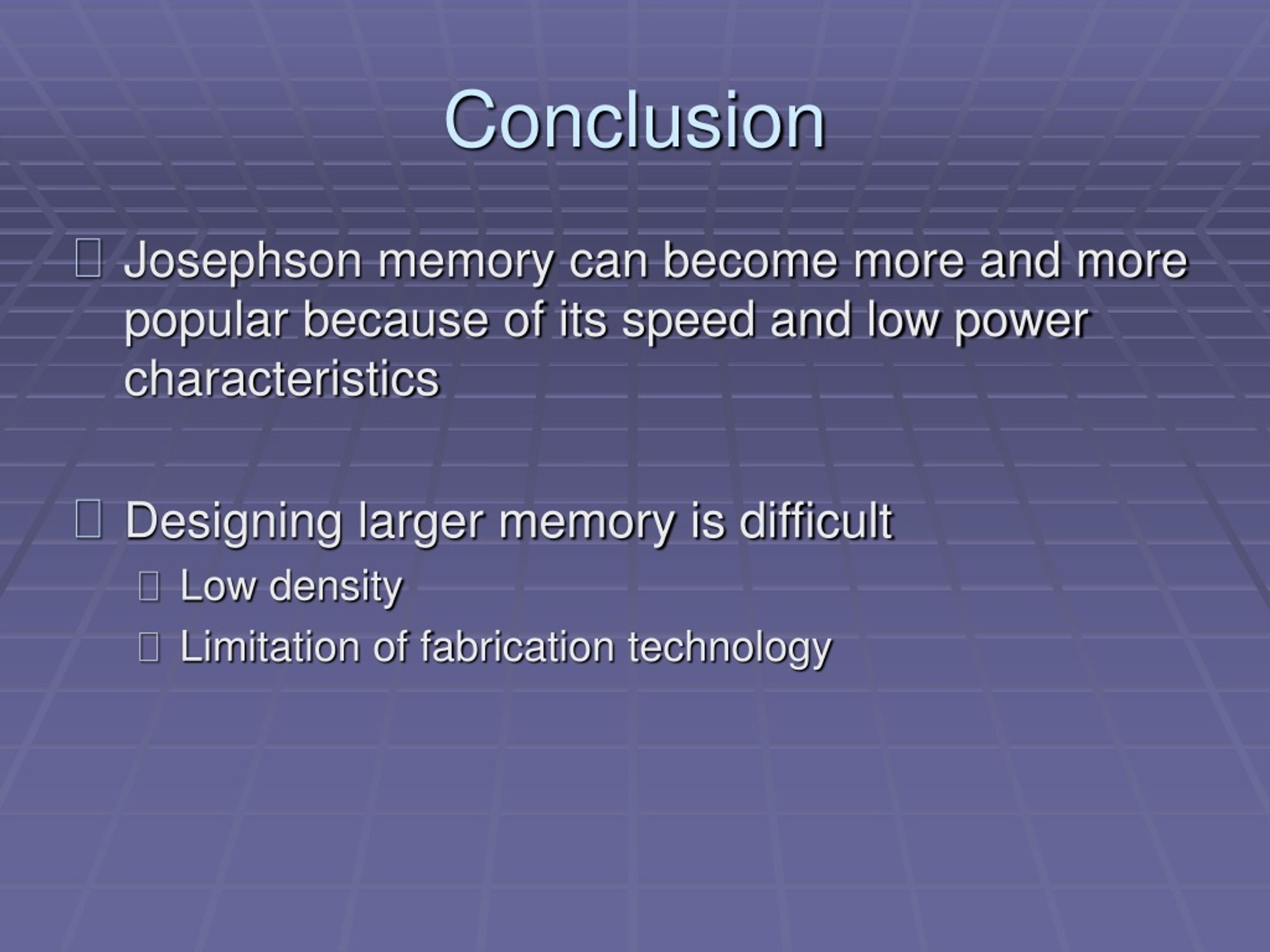 Conclusion

Josephson memory can become more and more popular because of its speed and low power characteristics

Designing larger memory is difficult

Low density

Limitation of fabrication technology